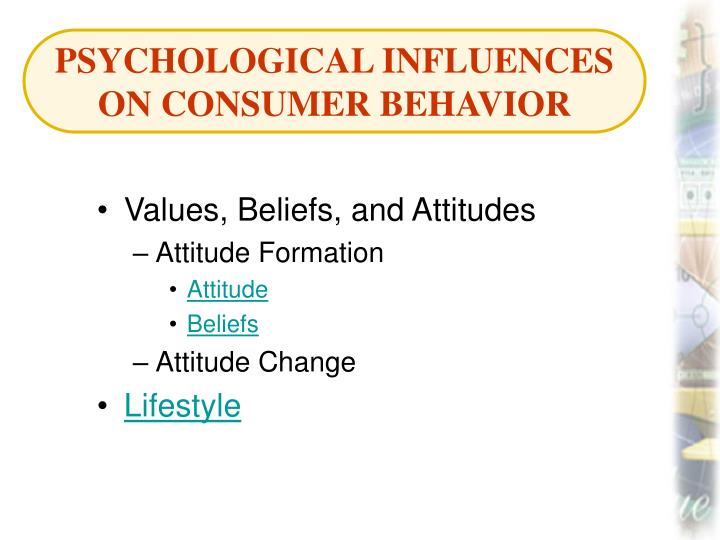 PSYCHOLOGICAL INFLUENCES ON CONSUMER BEHAVIOR

• Values, Beliefs, and Attitudes
– Attitude Formation
• Attitude
• Beliefs
– Attitude Change
• Lifestyle